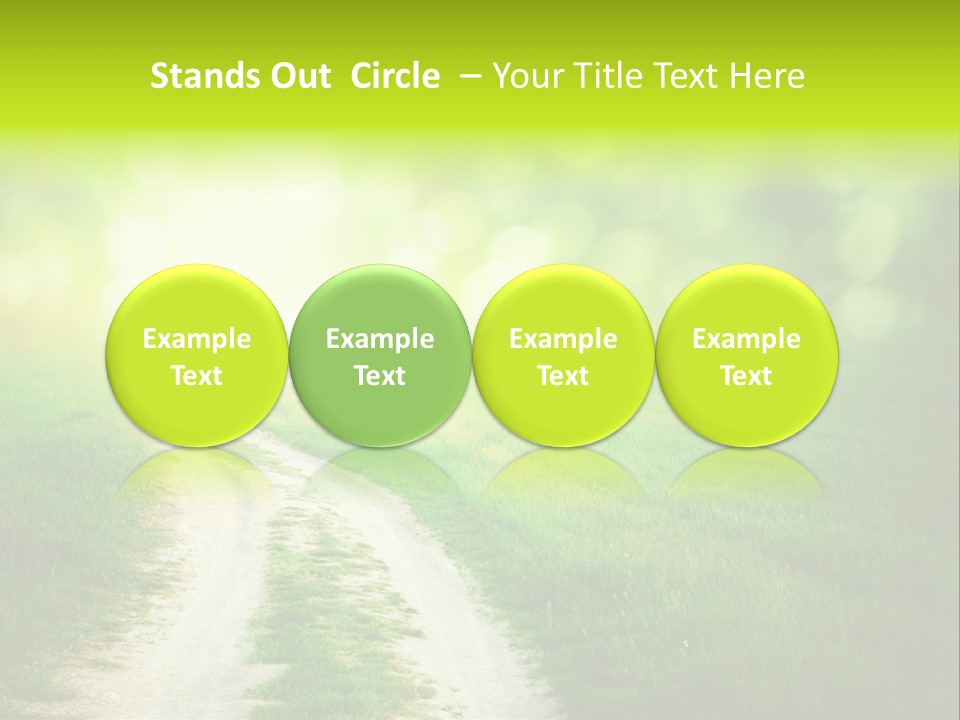 Stands Out Circle – Your Title Text Here

Example Text

Example Text

Example Text

Example Text